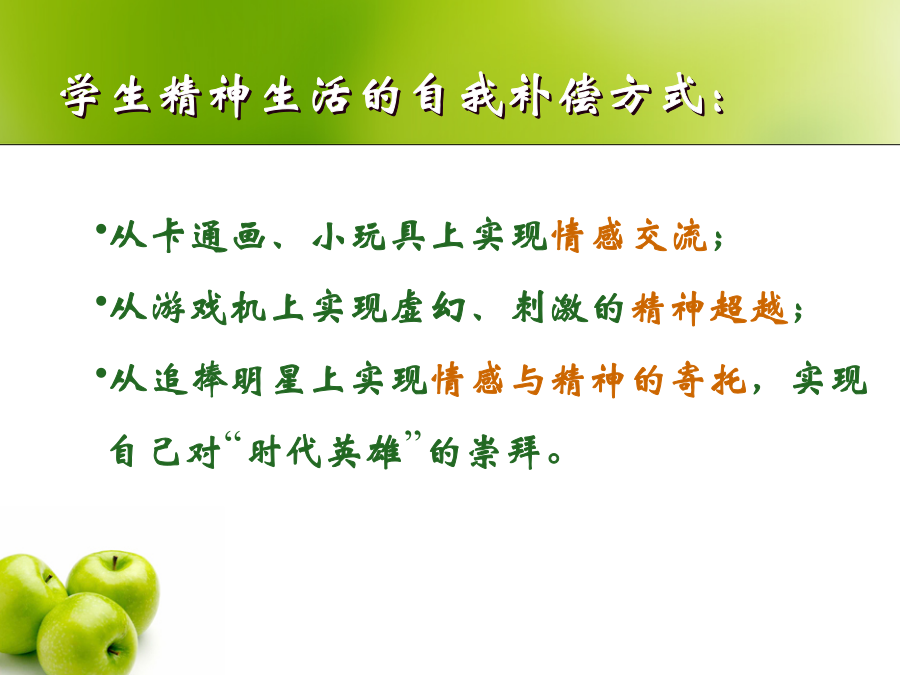 学生精神生活的自我补偿方式：

•从卡通画、小玩具上实现情感交流；

•从游戏机上实现虚幻、刺激的精神超越；

•从追捧明星上实现情感与精神的寄托，实现自己对“时代英雄”的崇拜。